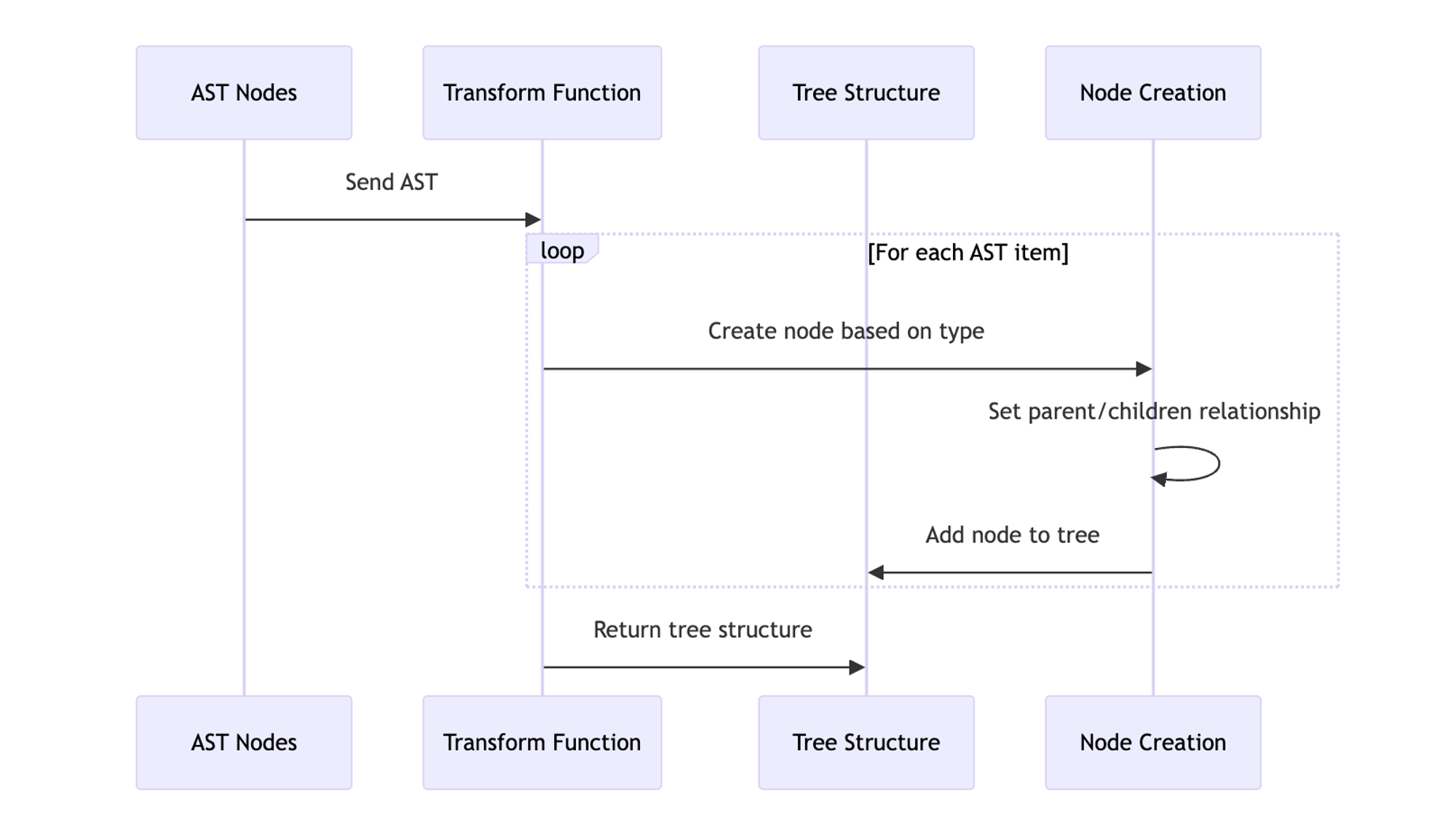 AST Nodes
Transform Function
Tree Structure
Node Creation

Send AST

loop
[For each AST item]

Create node based on type

Set parent/children relationship

Add node to tree

Return tree structure

AST Nodes
Transform Function
Tree Structure
Node Creation